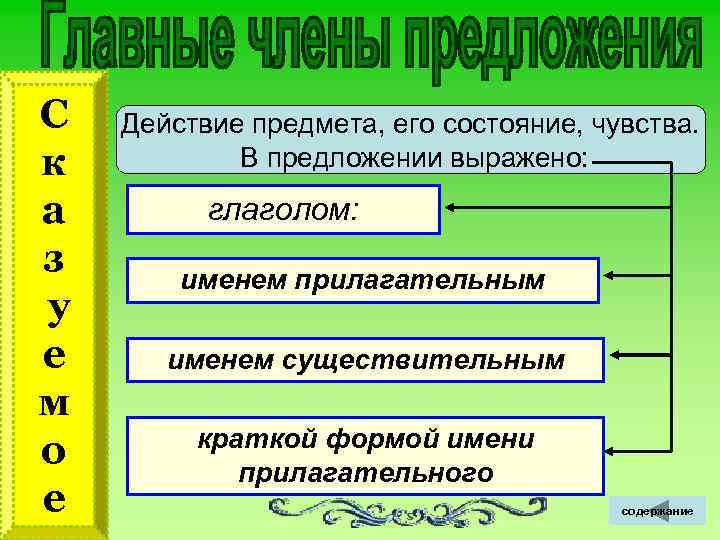 Главные члены предложения

Сказуемое

Действие предмета, его состояние, чувства. В предложении выражено:

глаголом:

именем прилагательным

именем существительным

краткой формой имени прилагательного

содержание